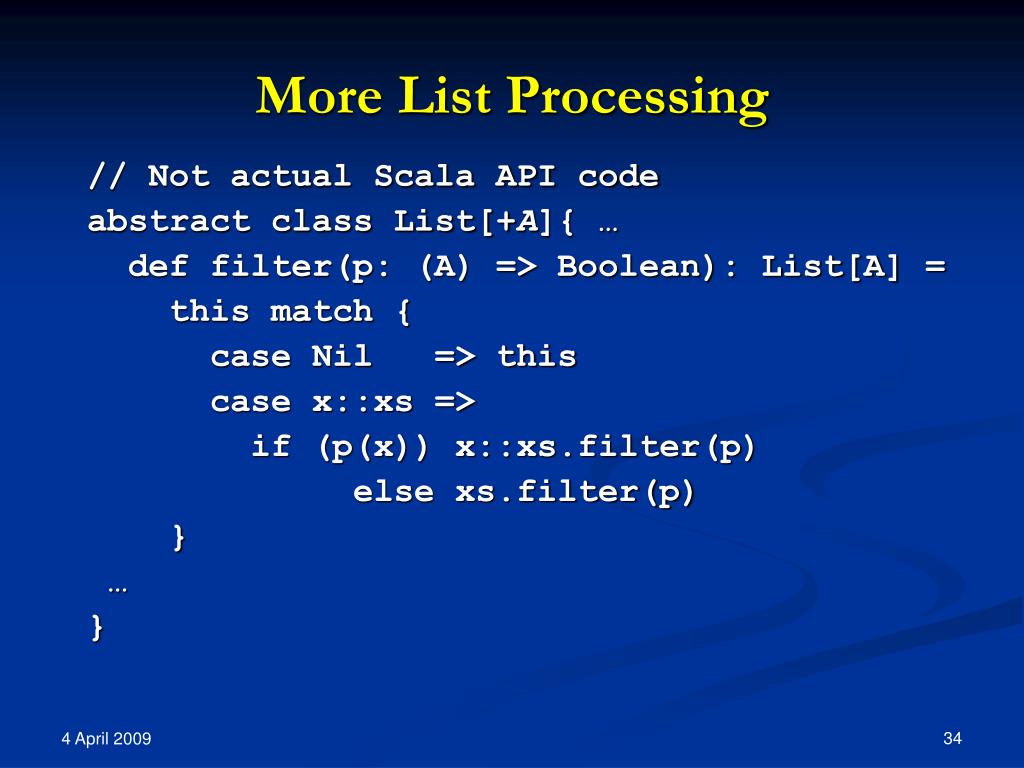 More List Processing

// Not actual Scala API code
abstract class List[+A]{ …
  def filter(p: (A) => Boolean): List[A] =
    this match {
      case Nil   => this
      case x::xs =>
        if (p(x)) x::xs.filter(p)
             else xs.filter(p)
    }
 …
}

4 April 2009

34